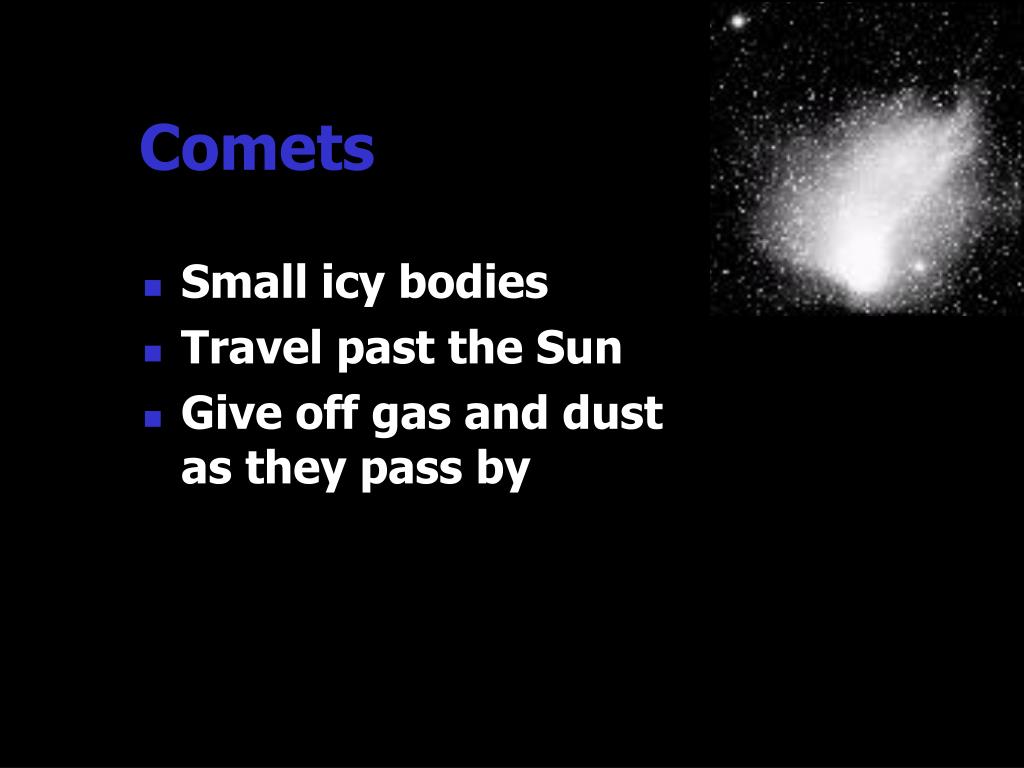 Comets

- Small icy bodies
- Travel past the Sun
- Give off gas and dust as they pass by